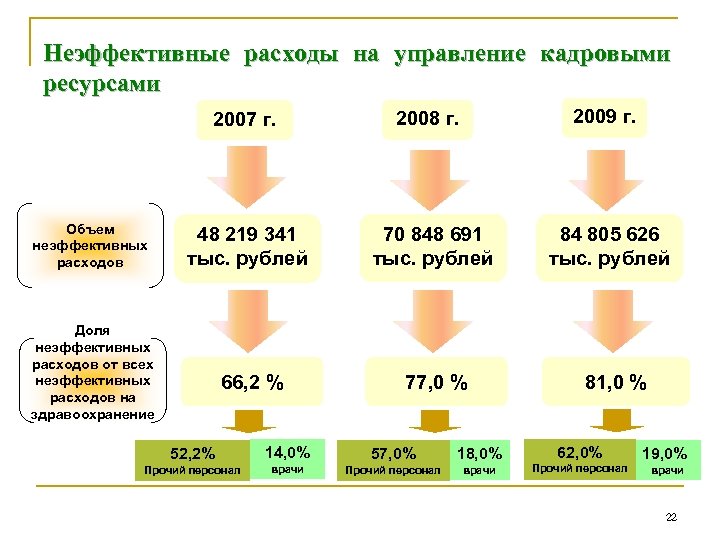 Неэффективные расходы на управление кадровыми ресурсами

2007 г.

2008 г.

2009 г.

Объем неэффективных расходов

48 219 341 тыс. рублей

70 848 691 тыс. рублей

84 805 626 тыс. рублей

Доля неэффективных расходов от всех неэффективных расходов на здравоохранение

66,2 %

77,0 %

81,0 %

52,2% Прочий персонал

14,0% врачи

57,0% Прочий персонал

18,0% врачи

62,0% Прочий персонал

19,0% врачи

22